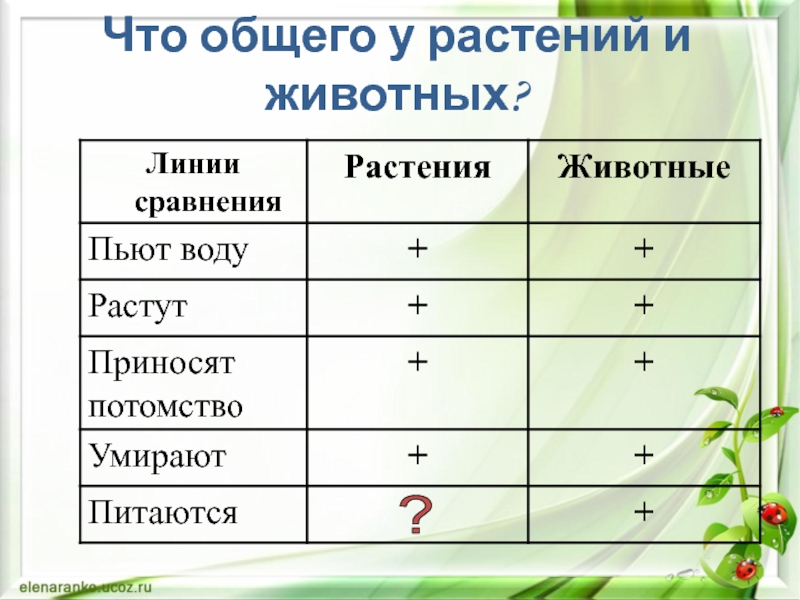 Что общего у растений и животных?

| Линии сравнения | Растения | Животные |
|---|---|---|
| Пьют воду | + | + |
| Растут | + | + |
| Приносят потомство | + | + |
| Умирают | + | + |
| Питаются | ? | + |

elenaranko.ucoz.ru